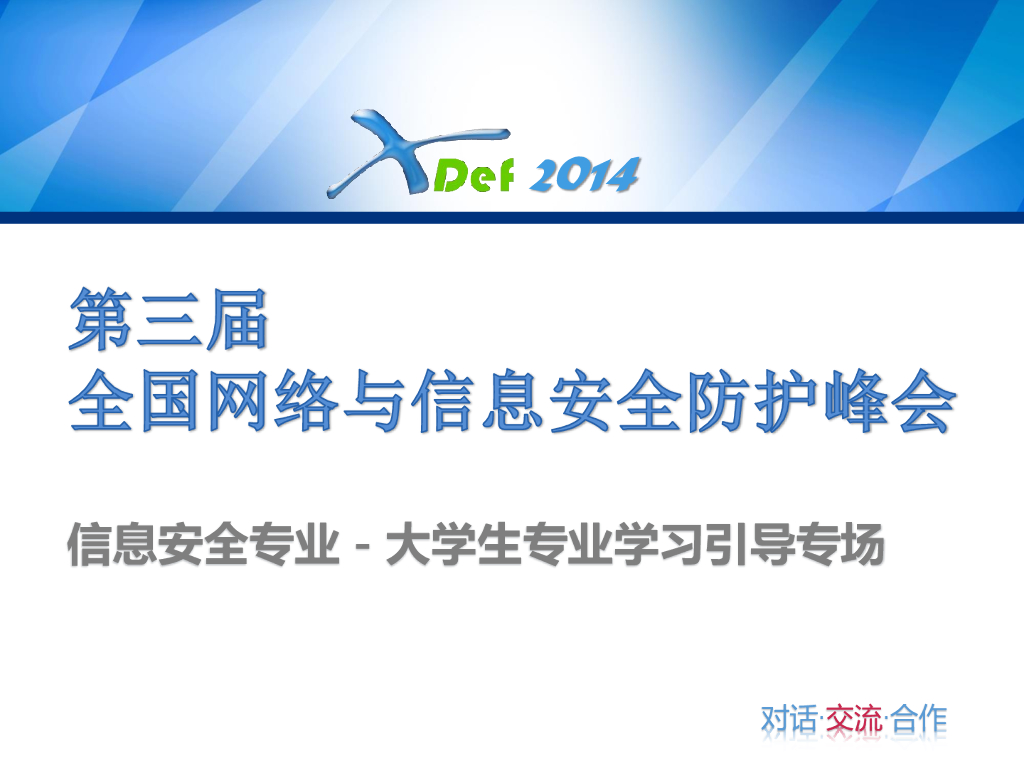 XDef 2014

第三届
全国网络与信息安全防护峰会

信息安全专业 - 大学生专业学习引导专场

对话·交流·合作